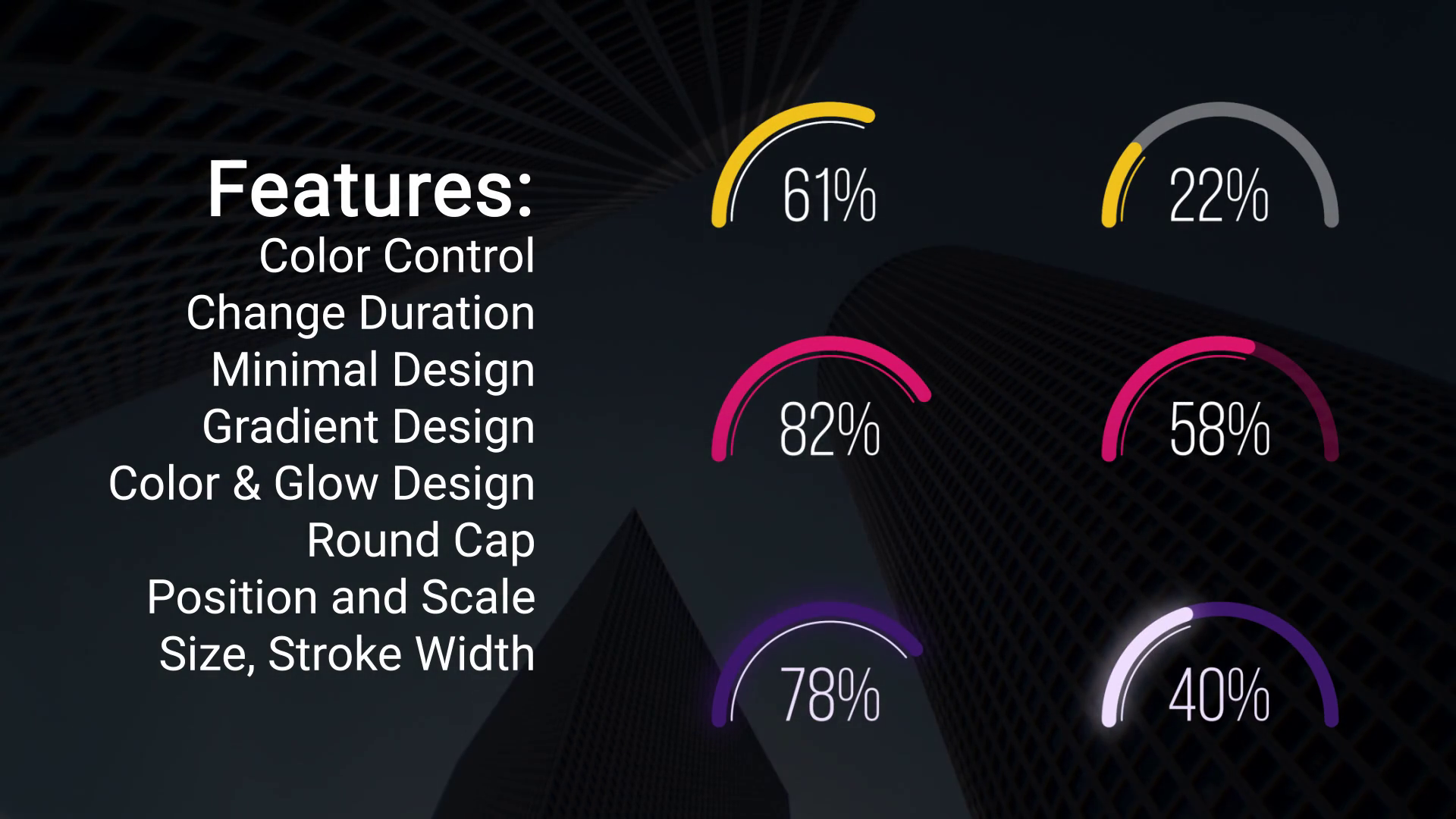 Features:
Color Control
Change Duration
Minimal Design
Gradient Design
Color & Glow Design
Round Cap
Position and Scale
Size, Stroke Width

61%

22%

82%

58%

78%

40%